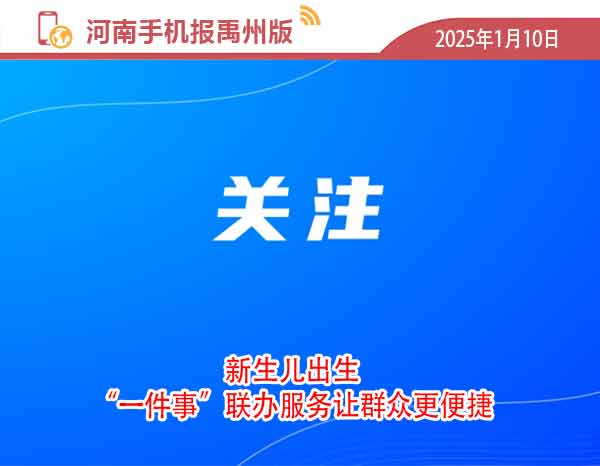 河南手机报禹州版

2025年1月10日

关注

新生儿出生
“一件事”联办服务让群众更便捷